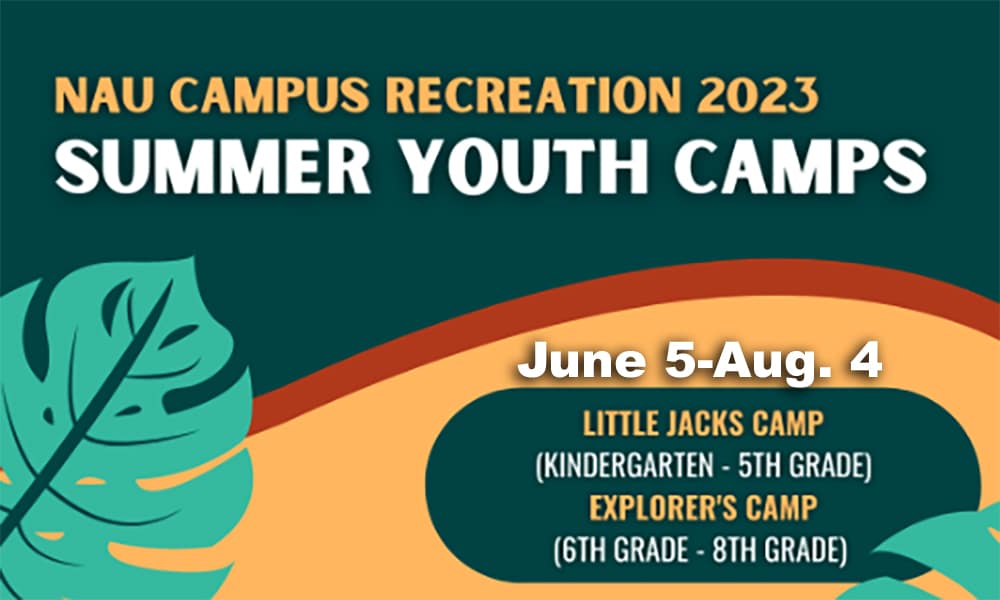 NAU CAMPUS RECREATION 2023
SUMMER YOUTH CAMPS

June 5-Aug. 4

LITTLE JACKS CAMP
(KINDERGARTEN - 5TH GRADE)
EXPLORER'S CAMP
(6TH GRADE - 8TH GRADE)